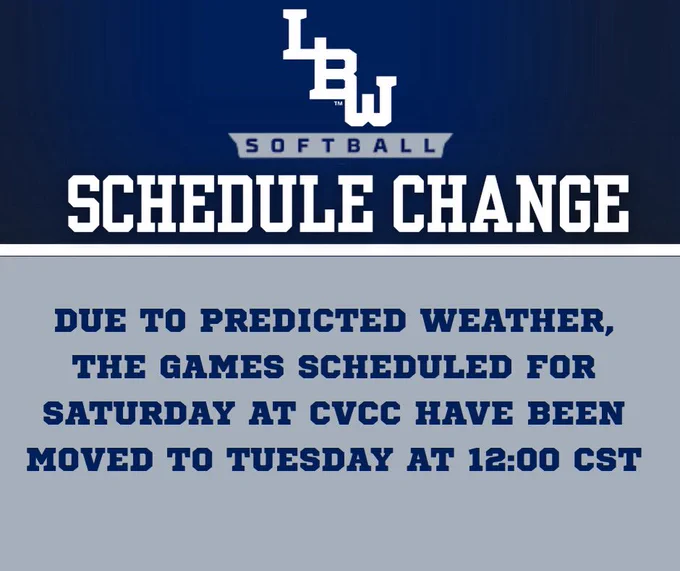 LBW™

SOFTBALL

SCHEDULE CHANGE

DUE TO PREDICTED WEATHER, THE GAMES SCHEDULED FOR SATURDAY AT CVCC HAVE BEEN MOVED TO TUESDAY AT 12:00 CST